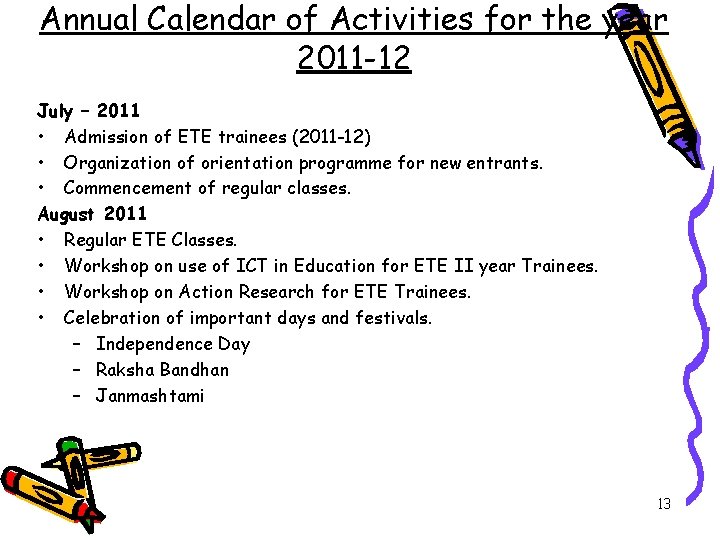 Annual Calendar of Activities for the year 2011-12

July – 2011
• Admission of ETE trainees (2011-12)
• Organization of orientation programme for new entrants.
• Commencement of regular classes.

August 2011
• Regular ETE Classes.
• Workshop on use of ICT in Education for ETE II year Trainees.
• Workshop on Action Research for ETE Trainees.
• Celebration of important days and festivals.
– Independence Day
– Raksha Bandhan
– Janmashtami

13